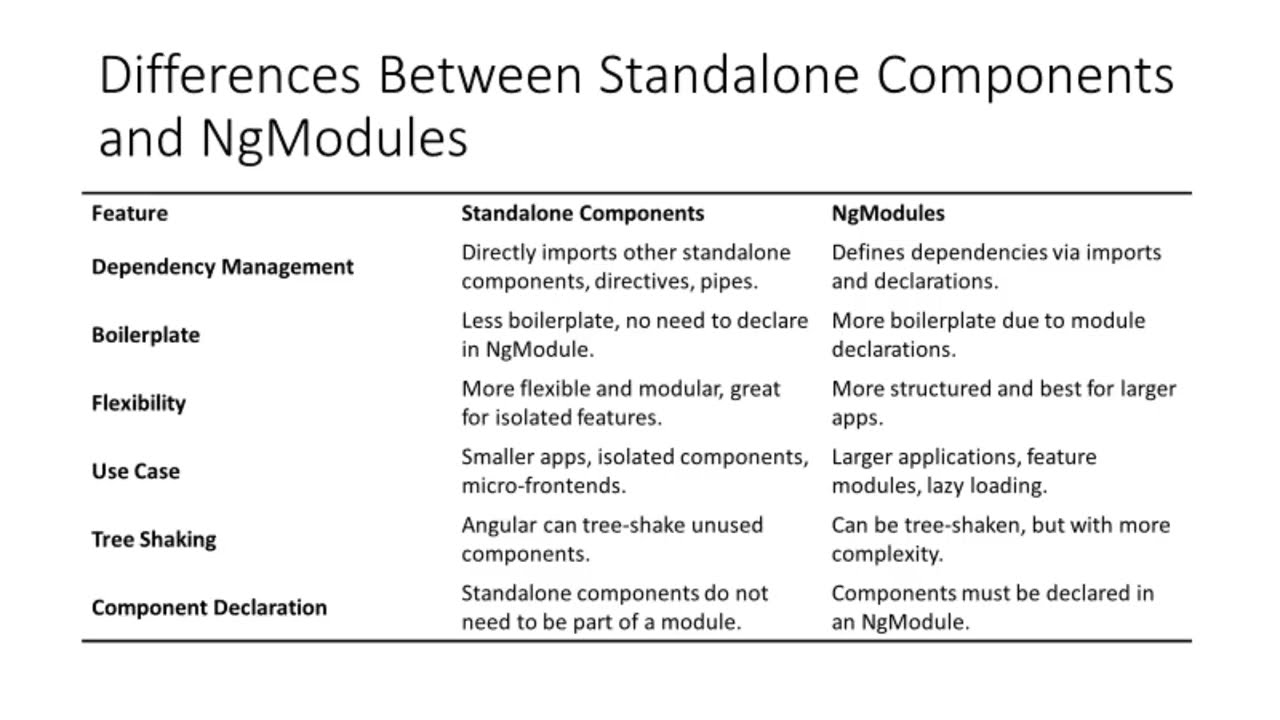 Differences Between Standalone Components and NgModules

| Feature | Standalone Components | NgModules |
|---|---|---|
| Dependency Management | Directly imports other standalone components, directives, pipes. | Defines dependencies via imports and declarations. |
| Boilerplate | Less boilerplate, no need to declare in NgModule. | More boilerplate due to module declarations. |
| Flexibility | More flexible and modular, great for isolated features. | More structured and best for larger apps. |
| Use Case | Smaller apps, isolated components, micro-frontends. | Larger applications, feature modules, lazy loading. |
| Tree Shaking | Angular can tree-shake unused components. | Can be tree-shaken, but with more complexity. |
| Component Declaration | Standalone components do not need to be part of a module. | Components must be declared in an NgModule. |